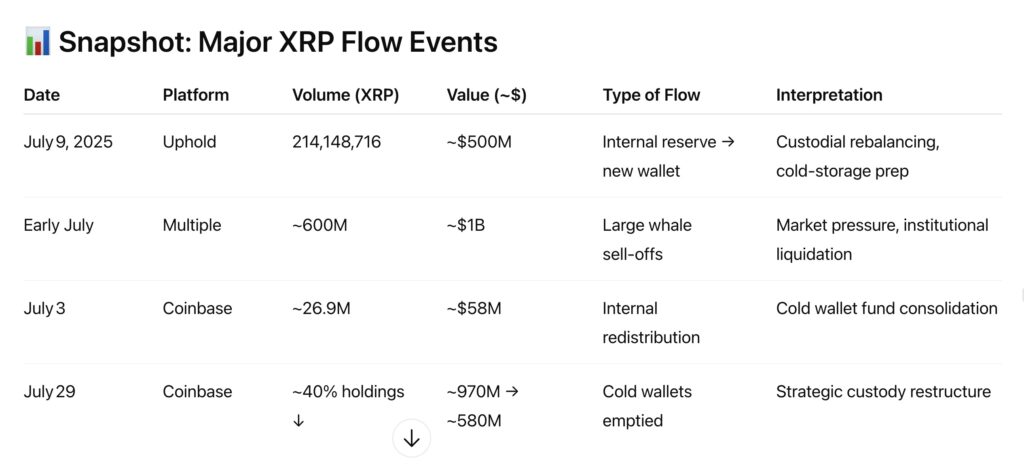 📊 Snapshot: Major XRP Flow Events

| Date | Platform | Volume (XRP) | Value (~$) | Type of Flow | Interpretation |
|---|---|---|---|---|---|
| July 9, 2025 | Uphold | 214,148,716 | ~$500M | Internal reserve → new wallet | Custodial rebalancing, cold-storage prep |
| Early July | Multiple | ~600M | ~$1B | Large whale sell-offs | Market pressure, institutional liquidation |
| July 3 | Coinbase | ~26.9M | ~$58M | Internal redistribution | Cold wallet fund consolidation |
| July 29 | Coinbase | ~40% holdings ↓ | ~970M → ~580M | Cold wallets emptied | Strategic custody restructure |

↓